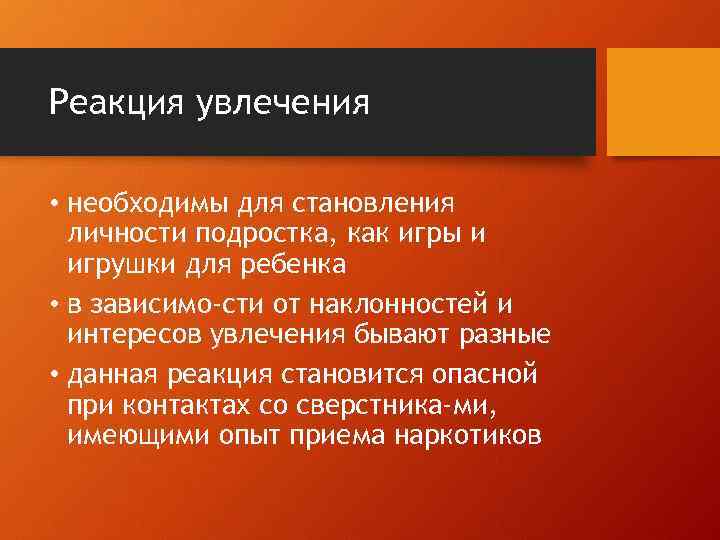 Реакция увлечения

• необходимы для становления личности подростка, как игры и игрушки для ребенка
• в зависимо-сти от наклонностей и интересов увлечения бывают разные
• данная реакция становится опасной при контактах со сверстника-ми, имеющими опыт приема наркотиков